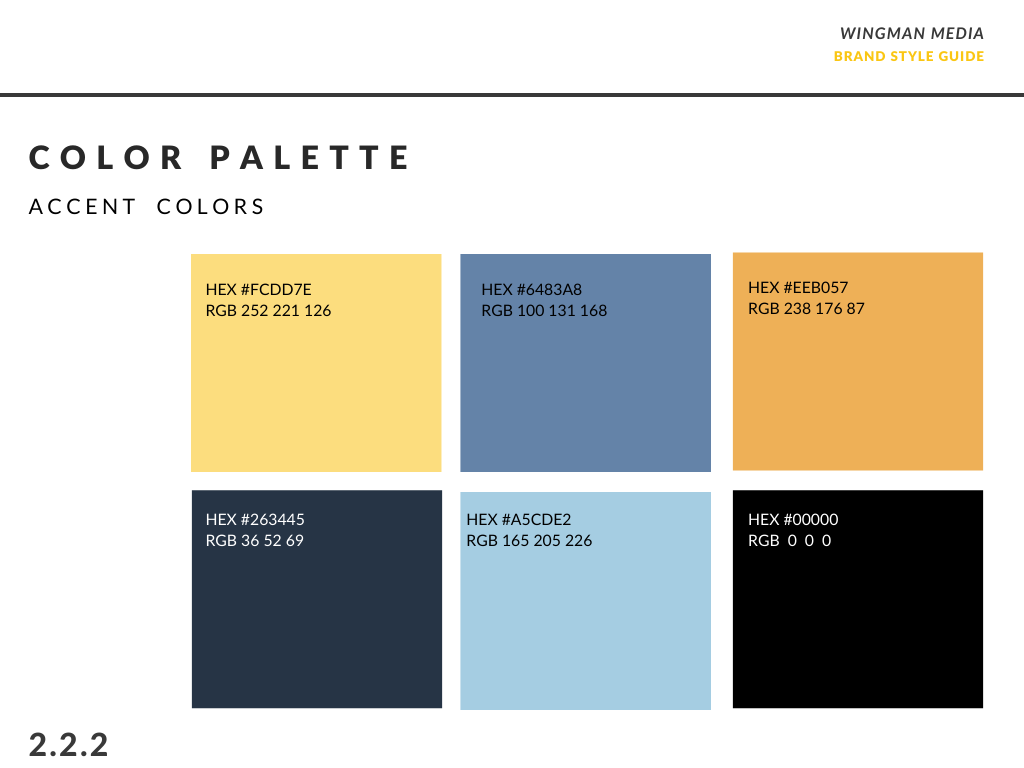 WINGMAN MEDIA
BRAND STYLE GUIDE

COLOR PALETTE

ACCENT COLORS

HEX #FCDD7E
RGB 252 221 126

HEX #6483A8
RGB 100 131 168

HEX #EEB057
RGB 238 176 87

HEX #263445
RGB 36 52 69

HEX #A5CDE2
RGB 165 205 226

HEX #00000
RGB 0 0 0

2.2.2